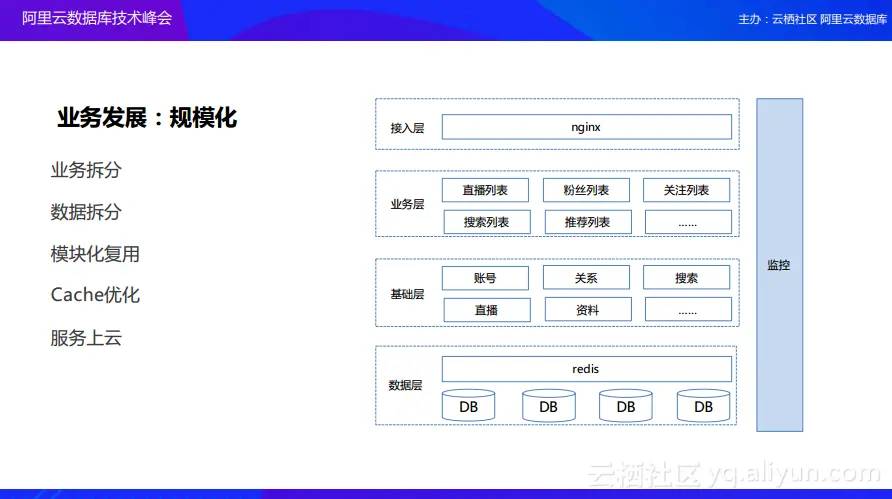 阿里云数据库技术峰会

主办：云栖社区 阿里云数据库

业务发展：规模化

业务拆分

数据拆分

模块化复用

Cache优化

服务上云

接入层

nginx

业务层

直播列表

粉丝列表

关注列表

搜索列表

推荐列表

......

基础层

账号

关系

搜索

直播

资料

......

数据层

redis

DB

DB

DB

DB

监控

云栖社区 yq.aliyun.com